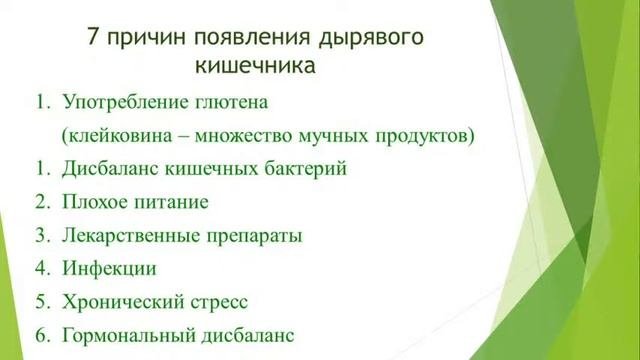 7 причин появления дырявого кишечника

1. Употребление глютена

(клейковина – множество мучных продуктов)

1. Дисбаланс кишечных бактерий
2. Плохое питание
3. Лекарственные препараты
4. Инфекции
5. Хронический стресс
6. Гормональный дисбаланс